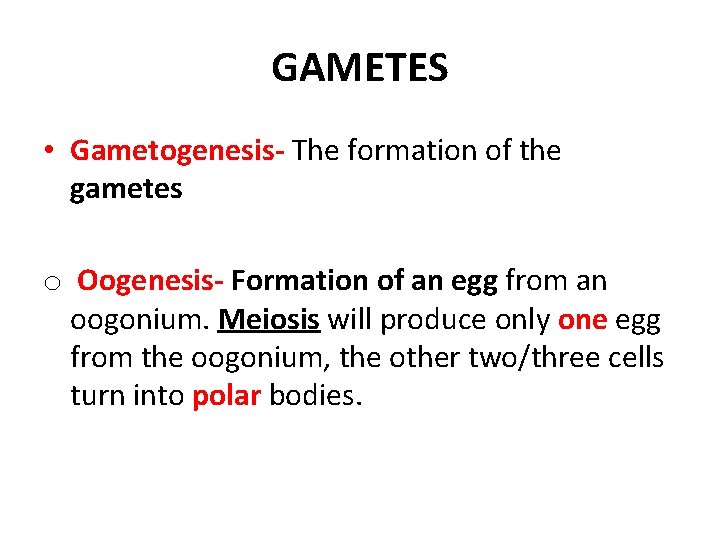 GAMETES

• Gametogenesis- The formation of the gametes

o Oogenesis- Formation of an egg from an oogonium. Meiosis will produce only one egg from the oogonium, the other two/three cells turn into polar bodies.